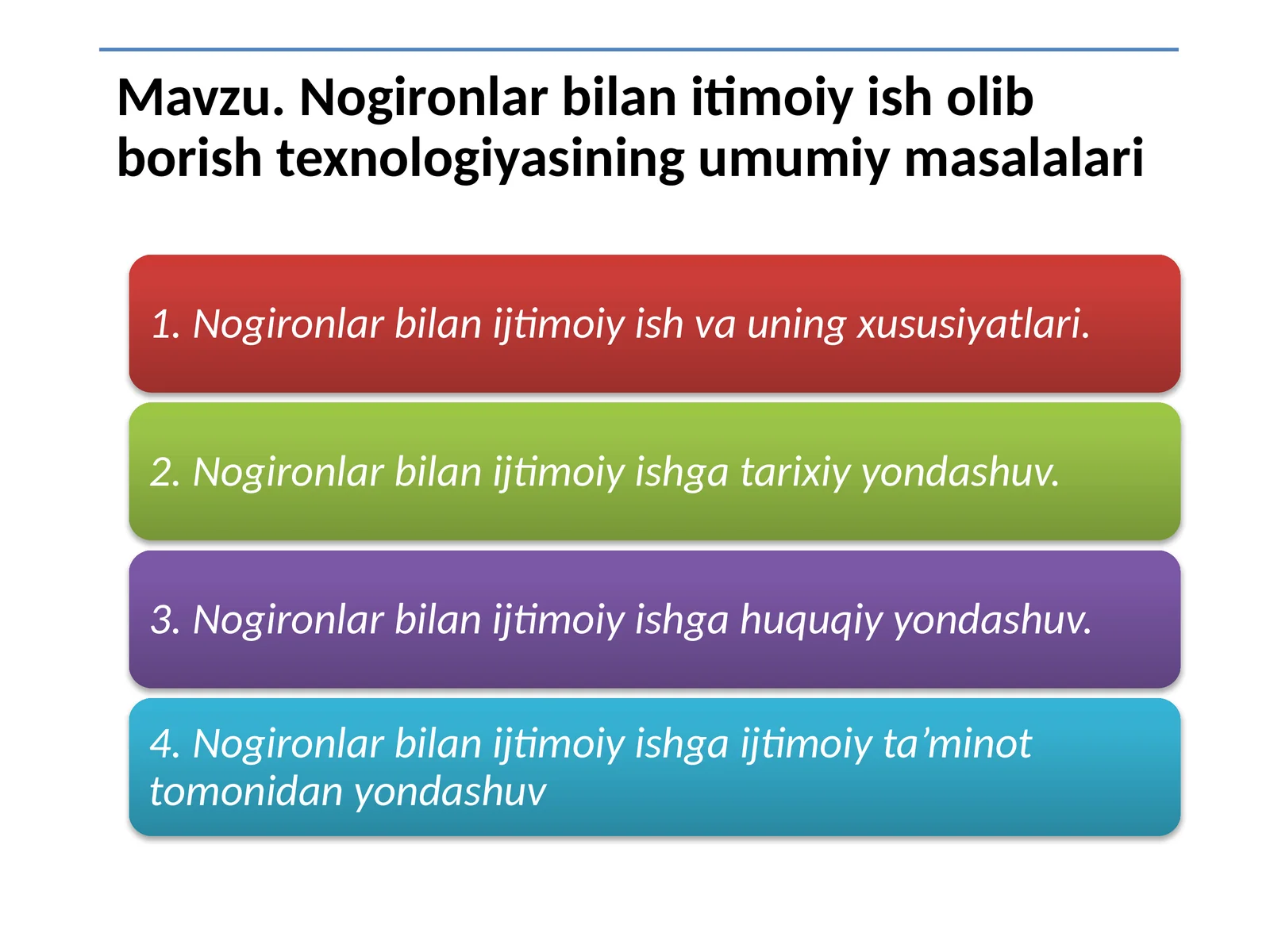 Mavzu. Nogironlar bilan itimoiy ish olib borish texnologiyasining umumiy masalalari

1. Nogironlar bilan ijtimoiy ish va uning xususiyatlari.

2. Nogironlar bilan ijtimoiy ishga tarixiy yondashuv.

3. Nogironlar bilan ijtimoiy ishga huquqiy yondashuv.

4. Nogironlar bilan ijtimoiy ishga ijtimoiy ta’minot tomonidan yondashuv